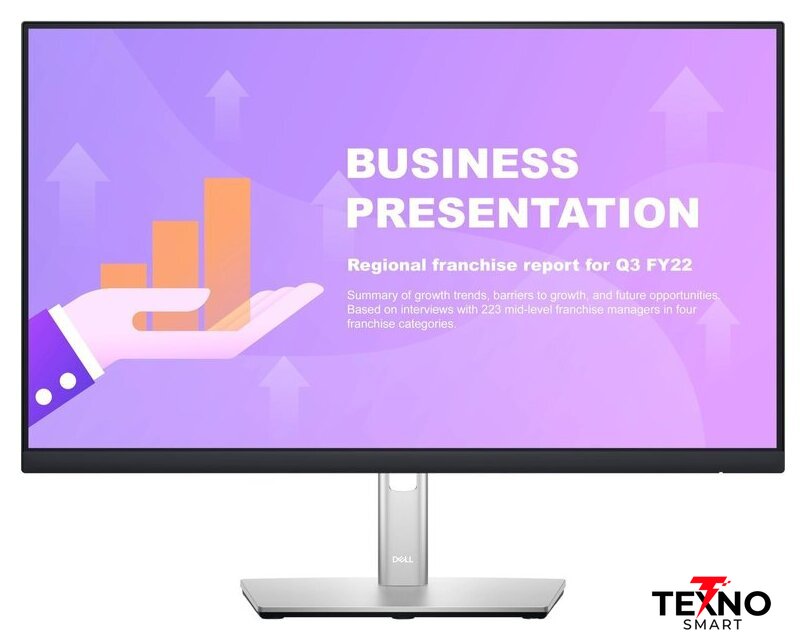 BUSINESS PRESENTATION

Regional franchise report for Q3 FY22

Summary of growth trends, barriers to growth, and future opportunities. Based on interviews with 223 mid-level franchise managers in four franchise categories.

DELL

TEXNO
SMART